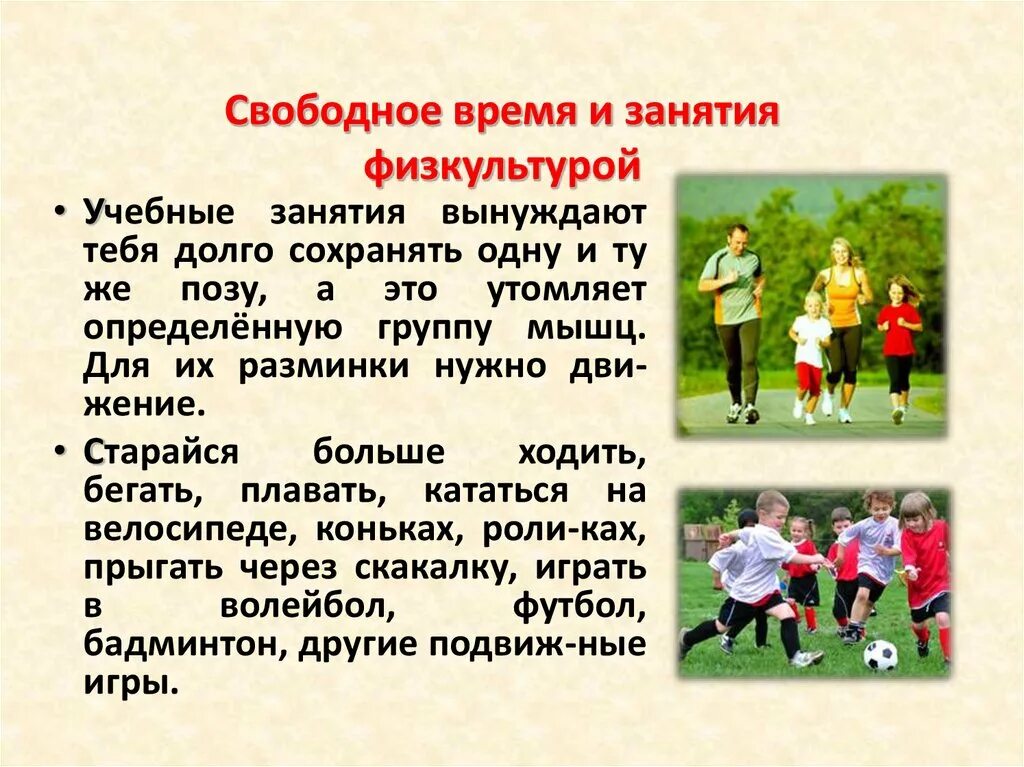 Свободное время и занятия физкультурой

• Учебные занятия вынуждают тебя долго сохранять одну и ту же позу, а это утомляет определённую группу мышц. Для их разминки нужно движение.

• Старайся больше ходить, бегать, плавать, кататься на велосипеде, коньках, роли-ках, прыгать через скакалку, играть в волейбол, футбол, бадминтон, другие подвиж-ные игры.